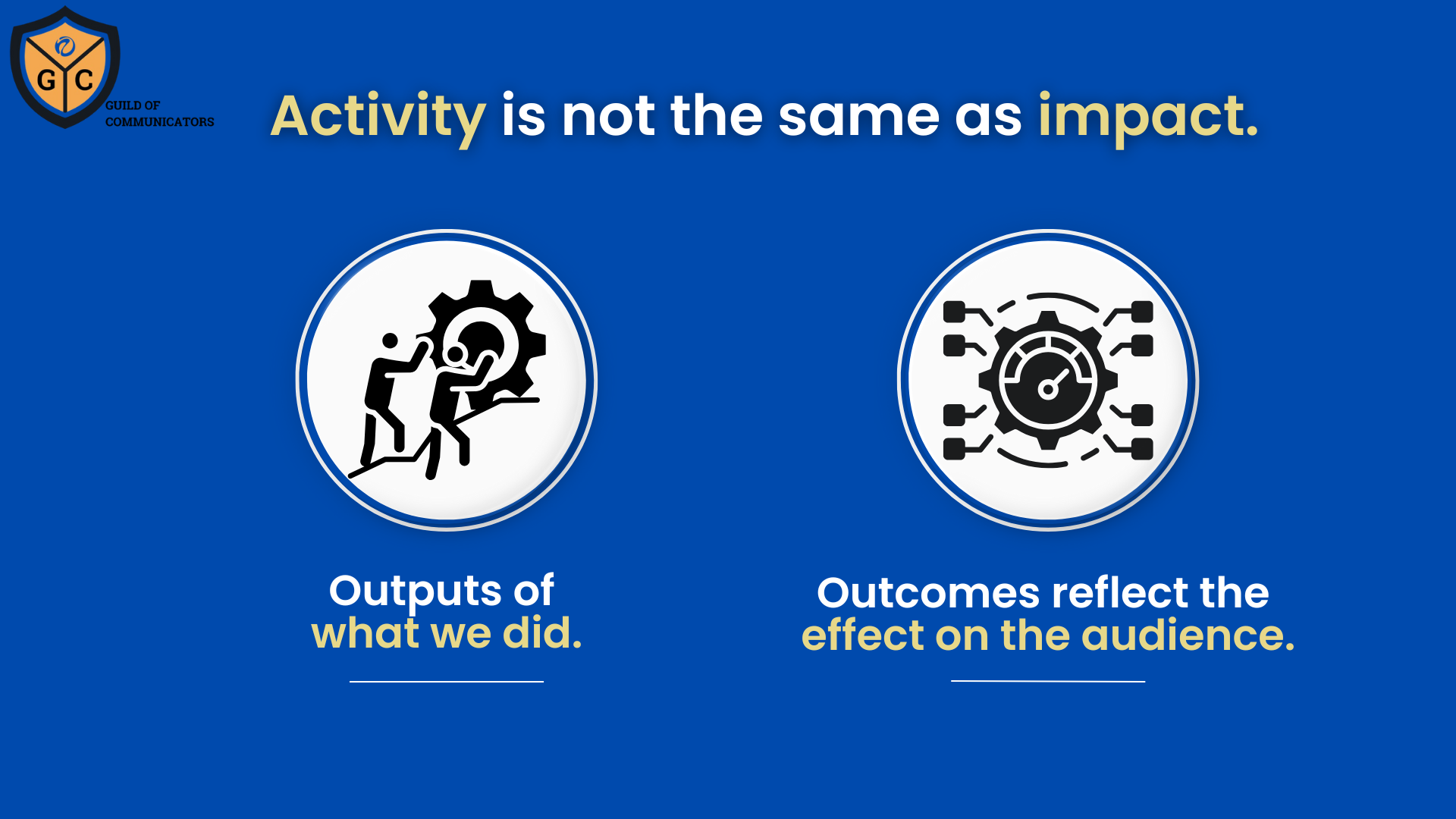 G C
GUILD OF COMMUNICATORS

Activity is not the same as impact.

Outputs of what we did.

Outcomes reflect the effect on the audience.